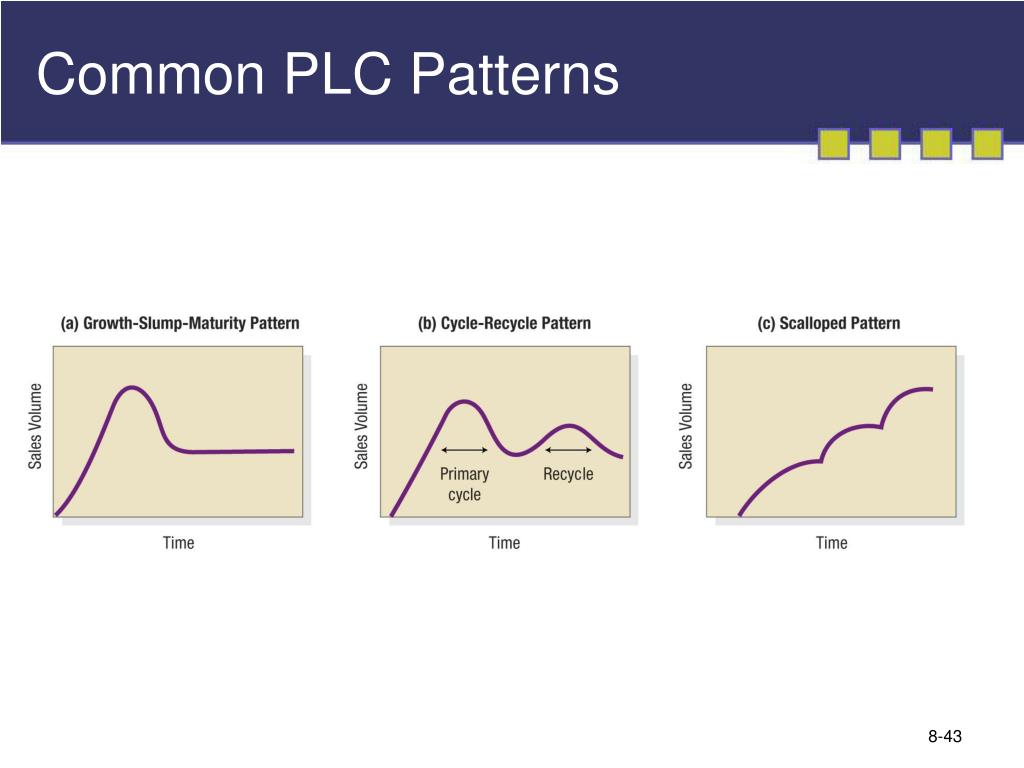 Common PLC Patterns

(a) Growth-Slump-Maturity Pattern

Sales Volume

Time

(b) Cycle-Recycle Pattern

Sales Volume

Primary cycle

Recycle

Time

(c) Scalloped Pattern

Sales Volume

Time

8-43